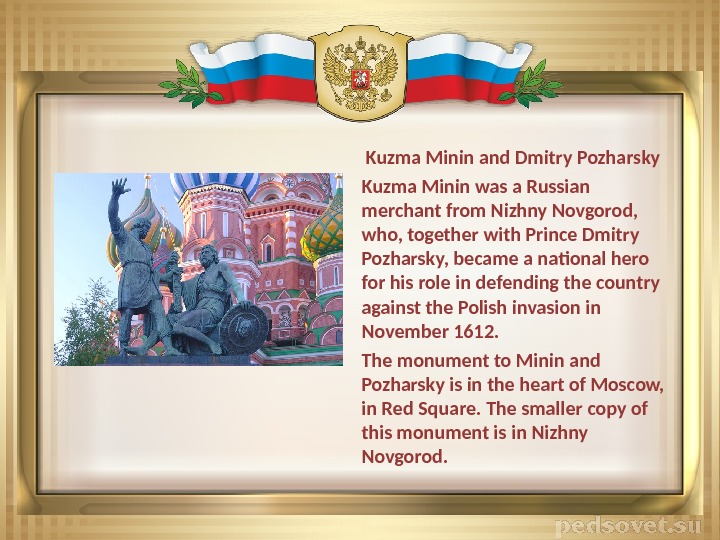 Kuzma Minin and Dmitry Pozharsky

Kuzma Minin was a Russian merchant from Nizhny Novgorod, who, together with Prince Dmitry Pozharsky, became a national hero for his role in defending the country against the Polish invasion in November 1612.

The monument to Minin and Pozharsky is in the heart of Moscow, in Red Square. The smaller copy of this monument is in Nizhny Novgorod.

pedsovet.su